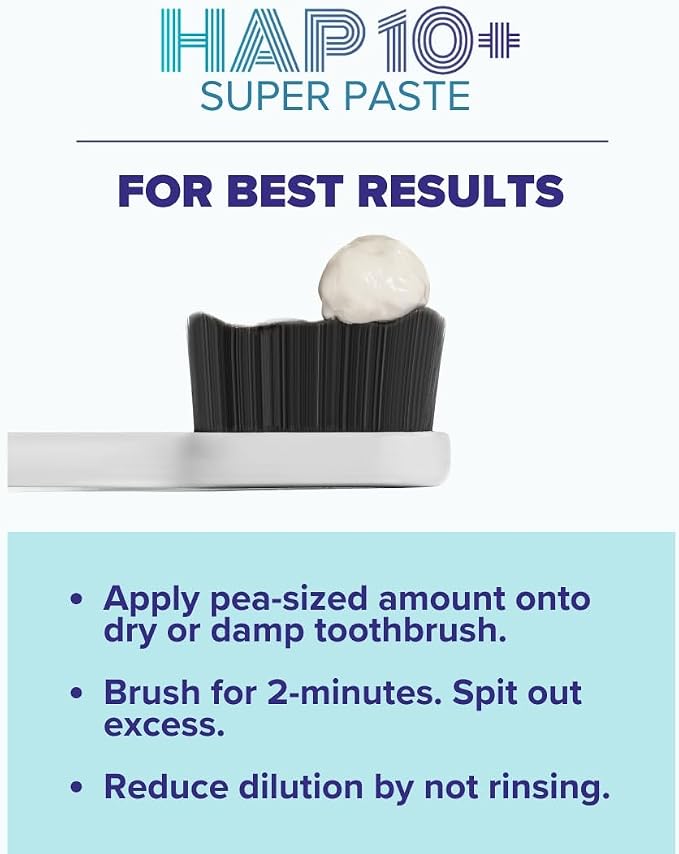 HAP 10+
SUPER PASTE

FOR BEST RESULTS

• Apply pea-sized amount onto dry or damp toothbrush.

• Brush for 2-minutes. Spit out excess.

• Reduce dilution by not rinsing.